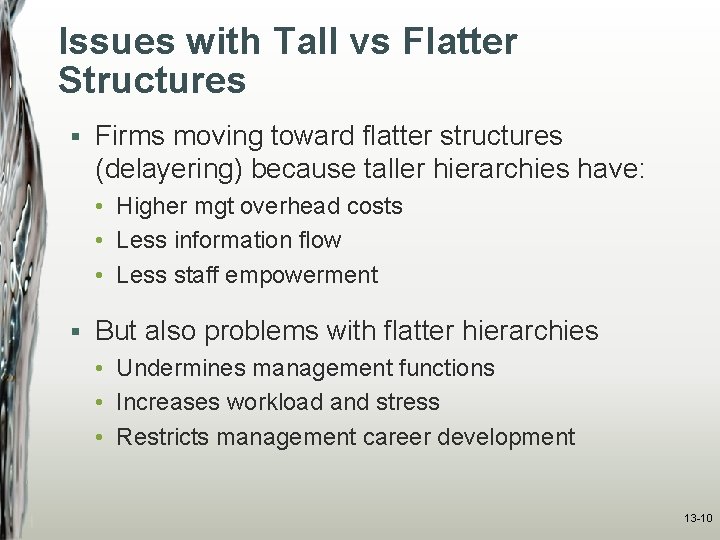 Issues with Tall vs Flatter Structures

▪ Firms moving toward flatter structures (delayering) because taller hierarchies have:

• Higher mgt overhead costs
• Less information flow
• Less staff empowerment

▪ But also problems with flatter hierarchies

• Undermines management functions
• Increases workload and stress
• Restricts management career development

13-10